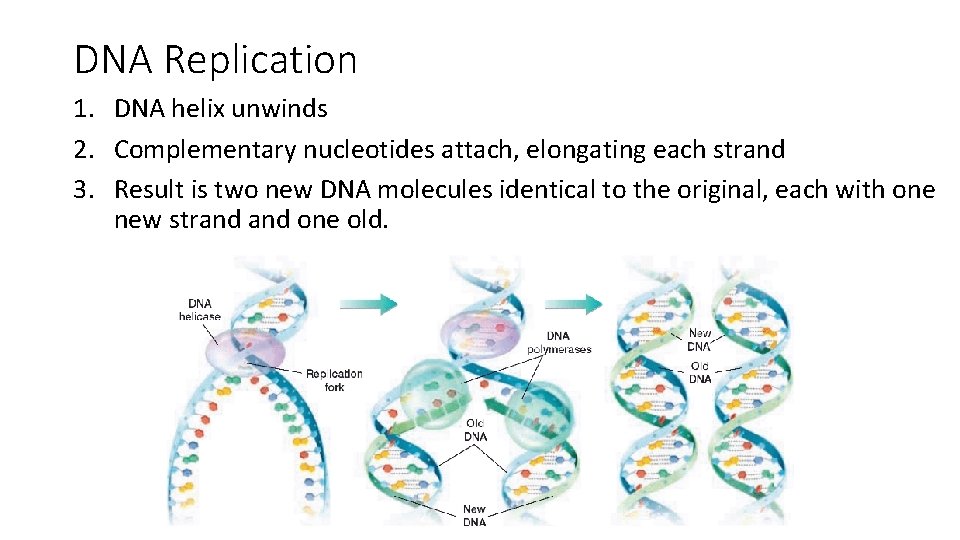 DNA Replication

1. DNA helix unwinds
2. Complementary nucleotides attach, elongating each strand
3. Result is two new DNA molecules identical to the original, each with one new strand and one old.

DNA helicase

Replication fork

DNA polymerases

Old DNA

New DNA

New DNA

Old DNA